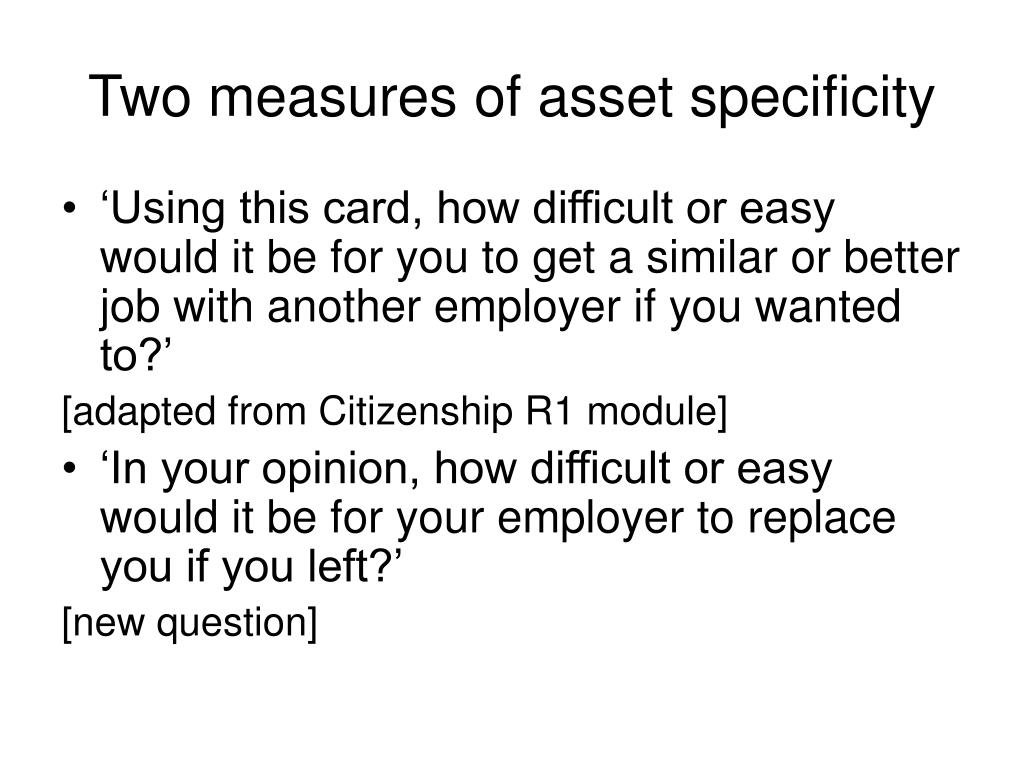 Two measures of asset specificity

• ‘Using this card, how difficult or easy would it be for you to get a similar or better job with another employer if you wanted to?’

[adapted from Citizenship R1 module]

• ‘In your opinion, how difficult or easy would it be for your employer to replace you if you left?’

[new question]